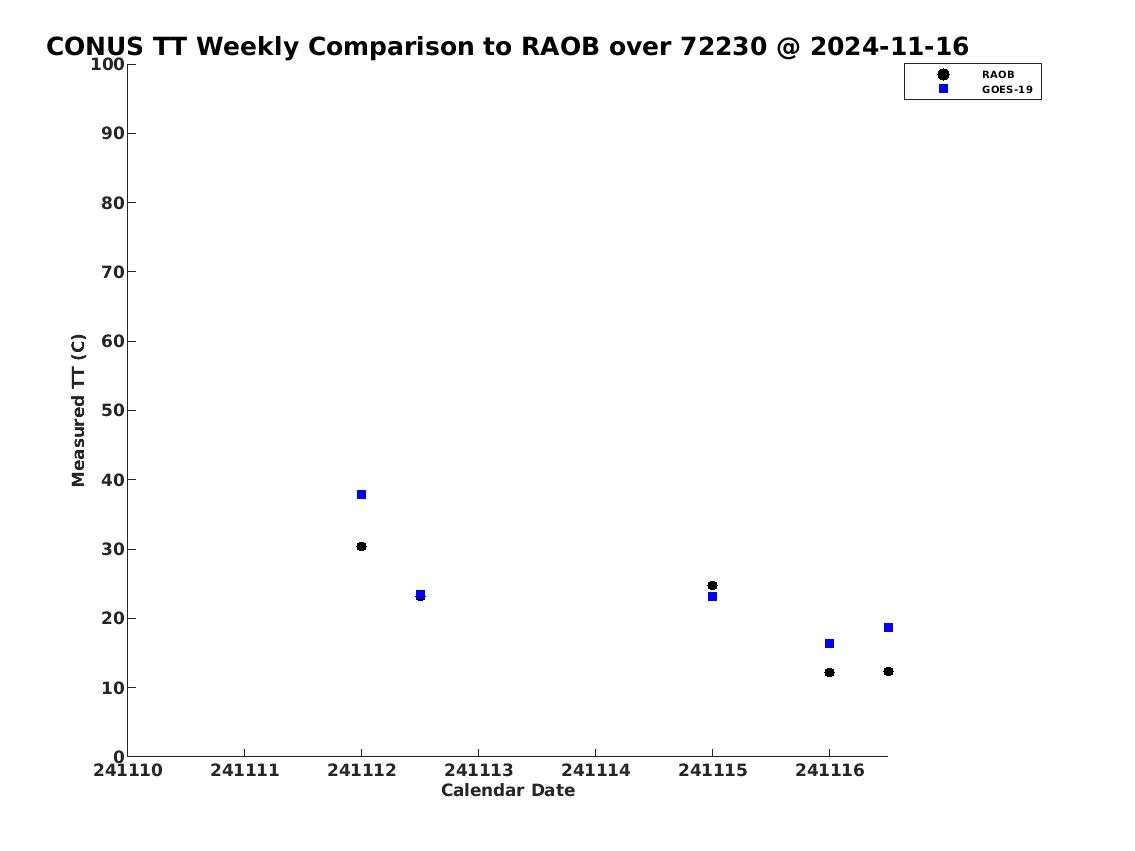 CONUS TT Weekly Comparison to RAOB over 72230 @ 2024-11-16

RAOB
GOES-19

Measured TT (C)

100
90
80
70
60
50
40
30
20
10
0

241110 241111 241112 241113 241114 241115 241116

Calendar Date